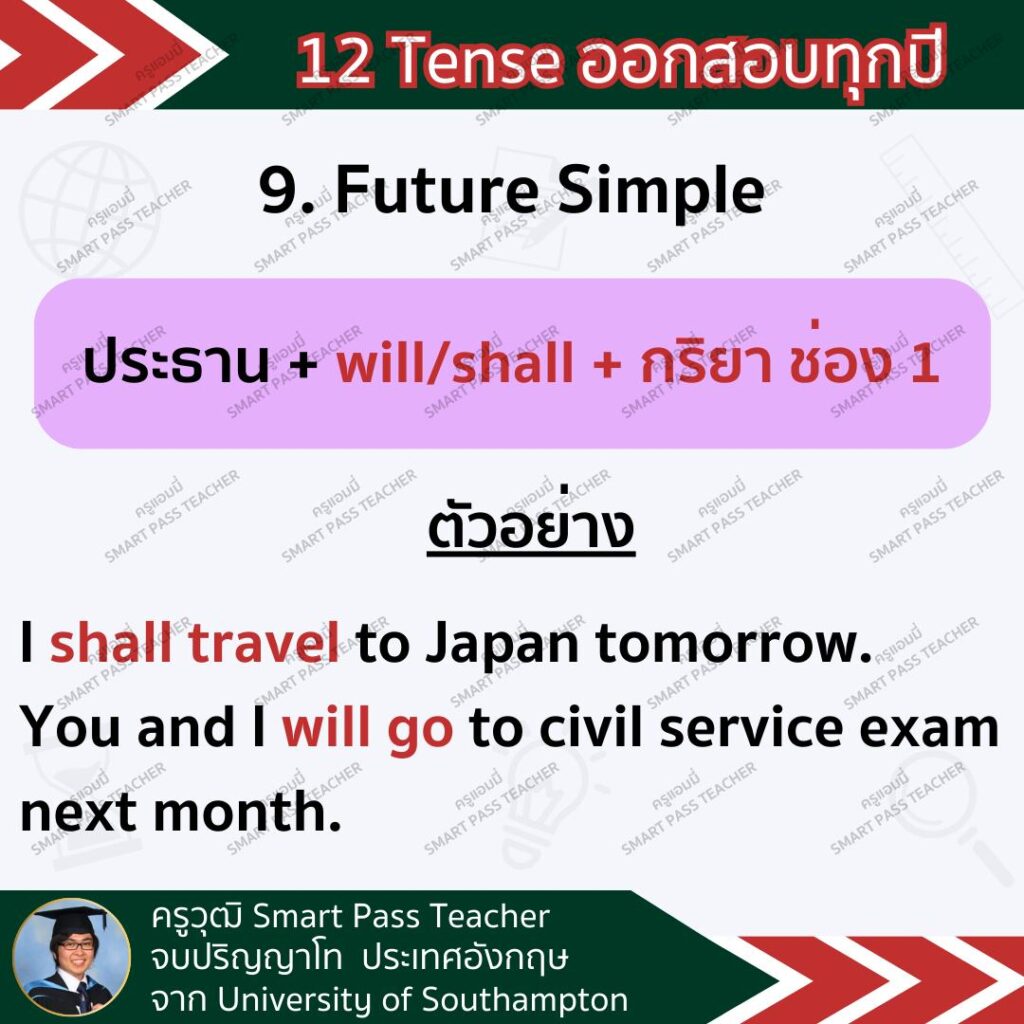 12 Tense ออกสอบทุกปี

9. Future Simple

ประธาน + will/shall + กริยา ช่อง 1

ตัวอย่าง

I shall travel to Japan tomorrow.
You and I will go to civil service exam next month.

ครูวุฒิ Smart Pass Teacher
จบปริญญาโท ประเทศอังกฤษ
จาก University of Southampton

ครูแอนนี่ SMART PASS TEACHER